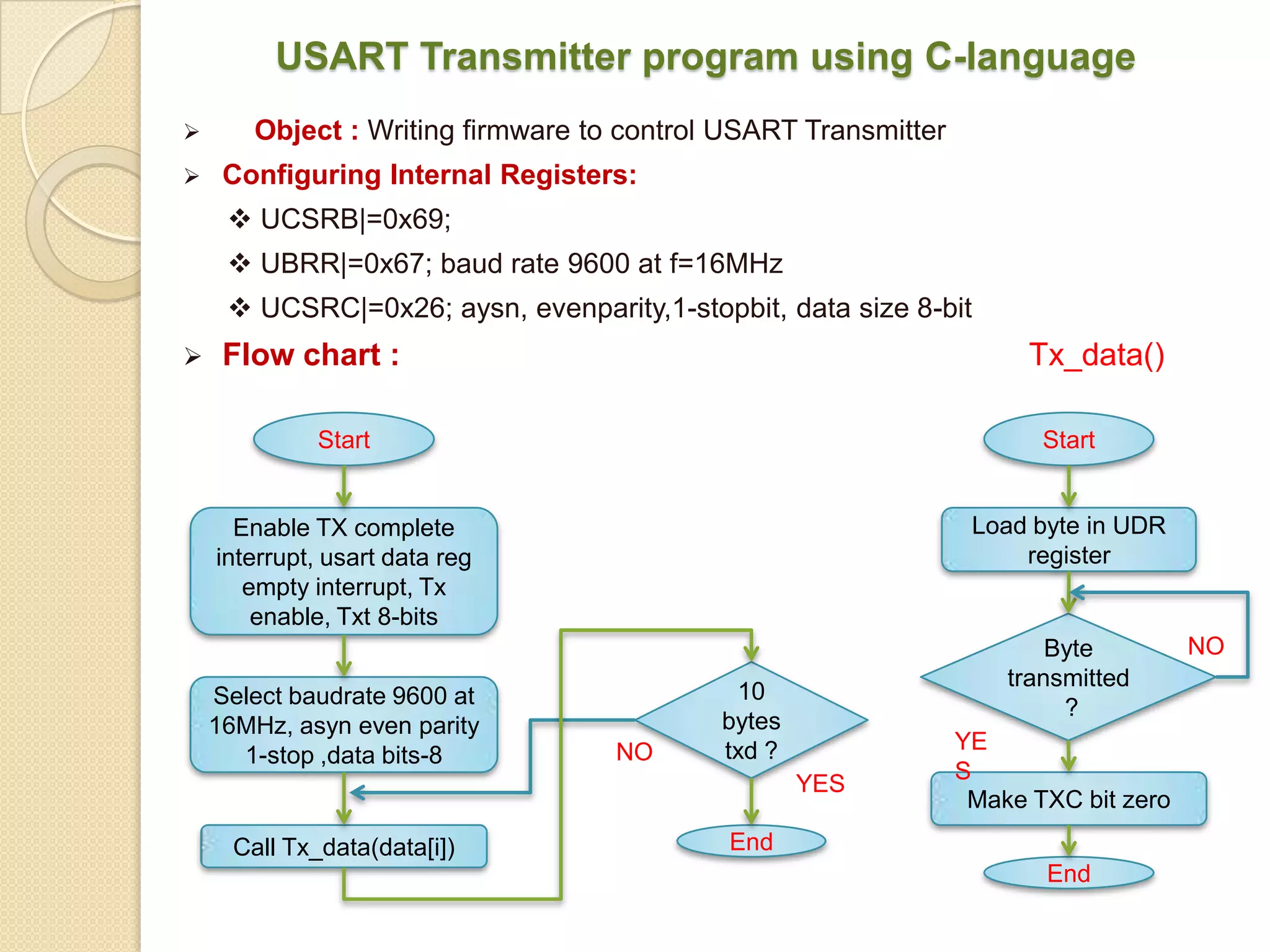 USART Transmitter program using C-language

➢ Object : Writing firmware to control USART Transmitter

➢ Configuring Internal Registers:

❖ UCSRB|=0x69;

❖ UBRR|=0x67; baud rate 9600 at f=16MHz

❖ UCSRC|=0x26; aysn, evenparity,1-stopbit, data size 8-bit

➢ Flow chart :

Tx_data()

Start

Enable TX complete interrupt, usart data reg empty interrupt, Tx enable, Txt 8-bits

Select baudrate 9600 at 16MHz, asyn even parity 1-stop ,data bits-8

Call Tx_data(data[i])

10 bytes txd ?

NO

YES

End

Start

Load byte in UDR register

Byte transmitted ?

NO

YE S

Make TXC bit zero

End